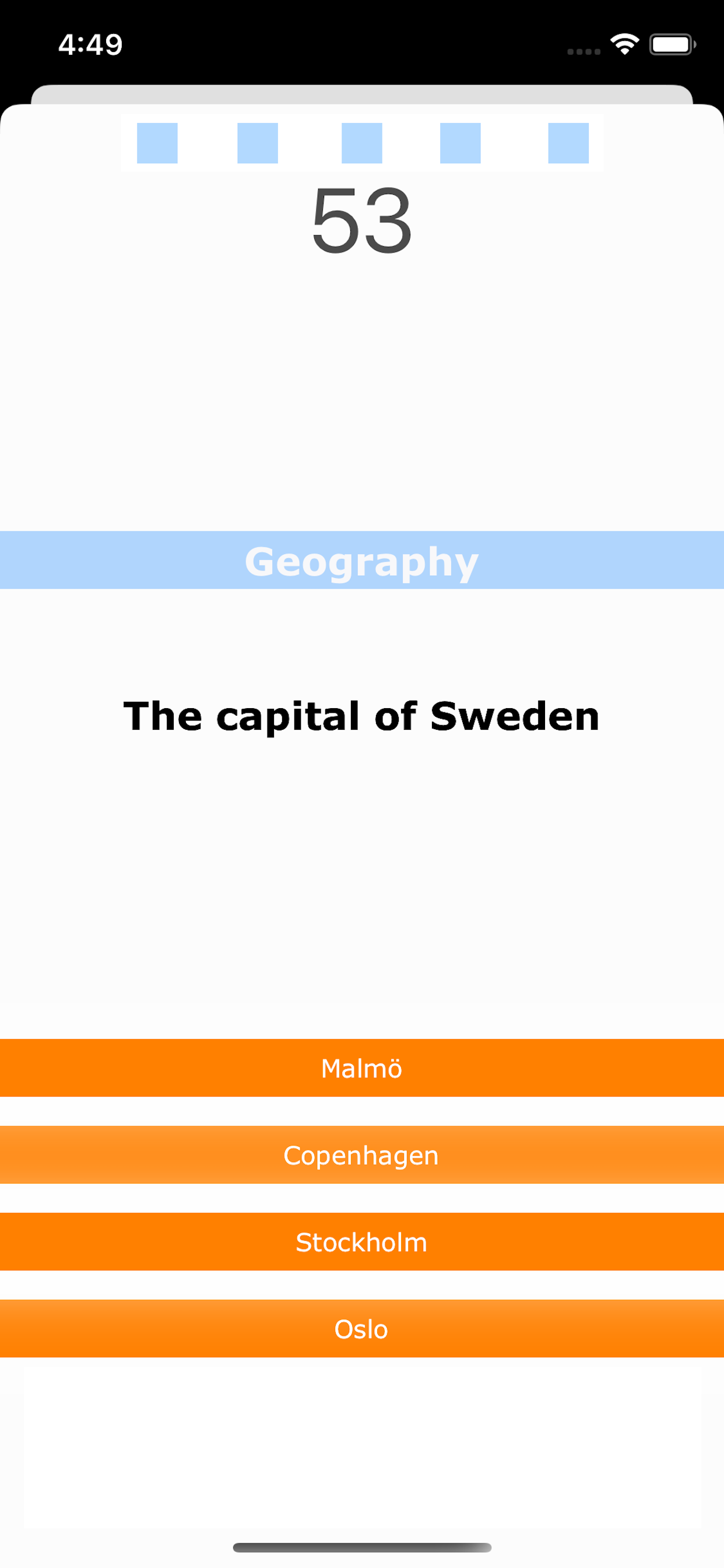 4:49

53

Geography

The capital of Sweden

Malmö

Copenhagen

Stockholm

Oslo